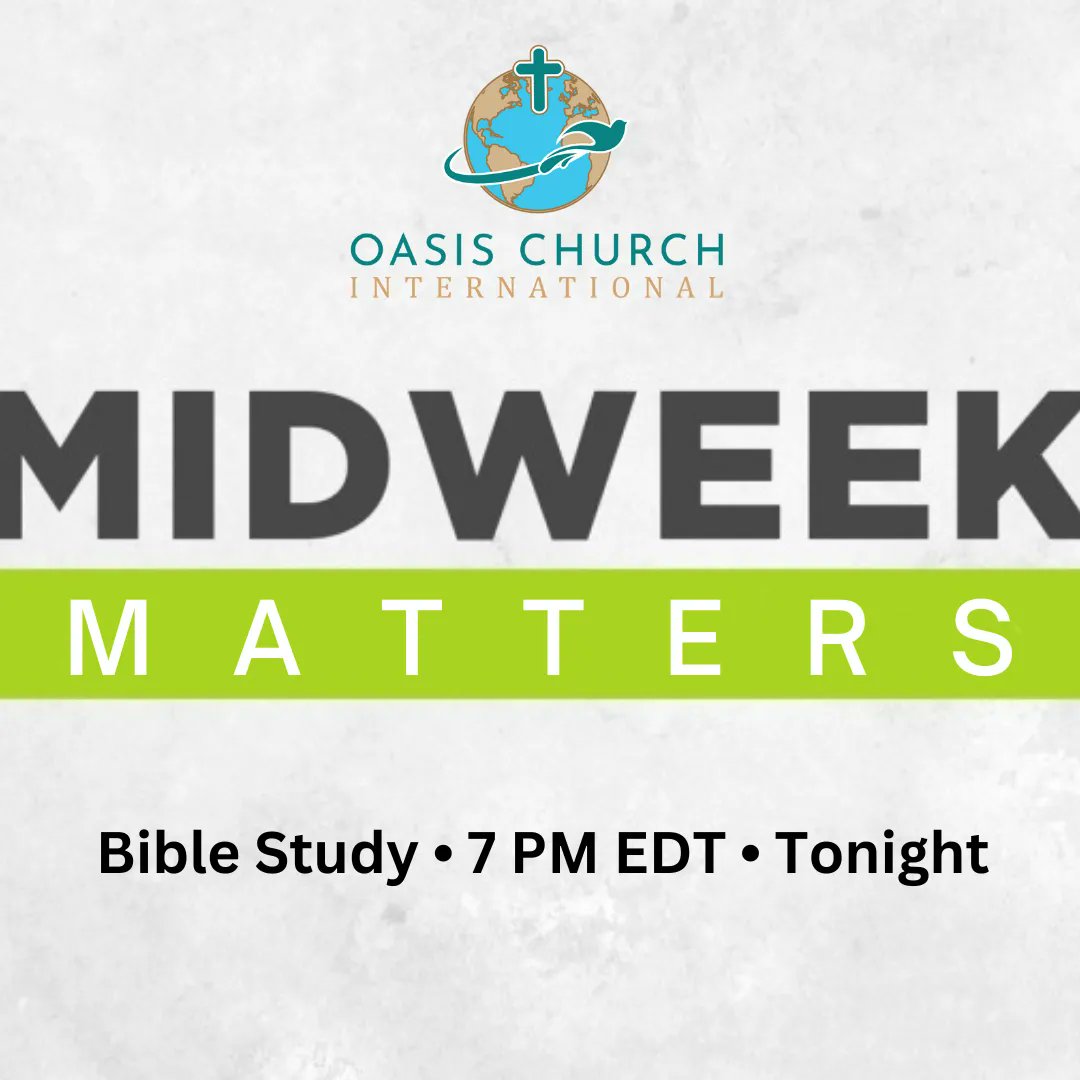 OASIS CHURCH
INTERNATIONAL

MIDWEEK
MATTERS

Bible Study • 7 PM EDT • Tonight